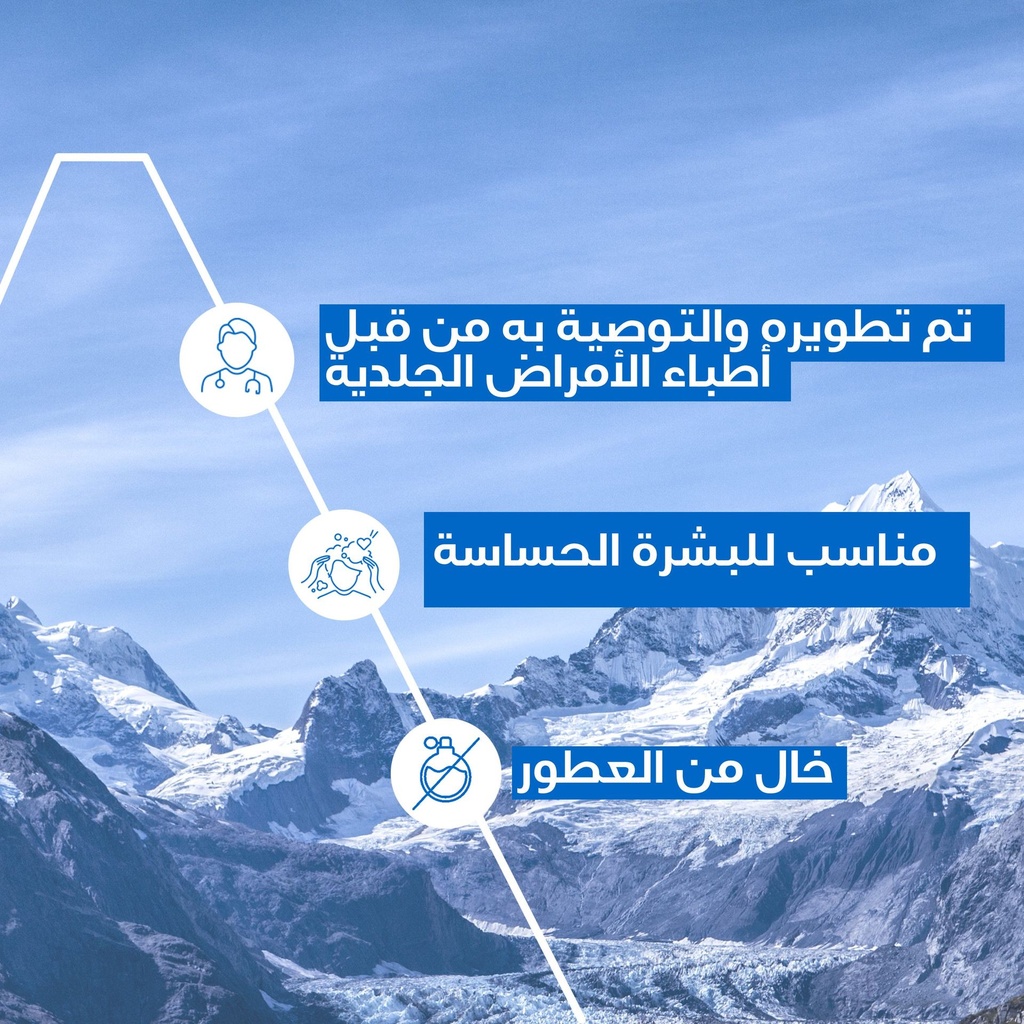 تم تطويره والتوصية به من قبل أطباء الأمراض الجلدية

مناسب للبشرة الحساسة

خال من العطور